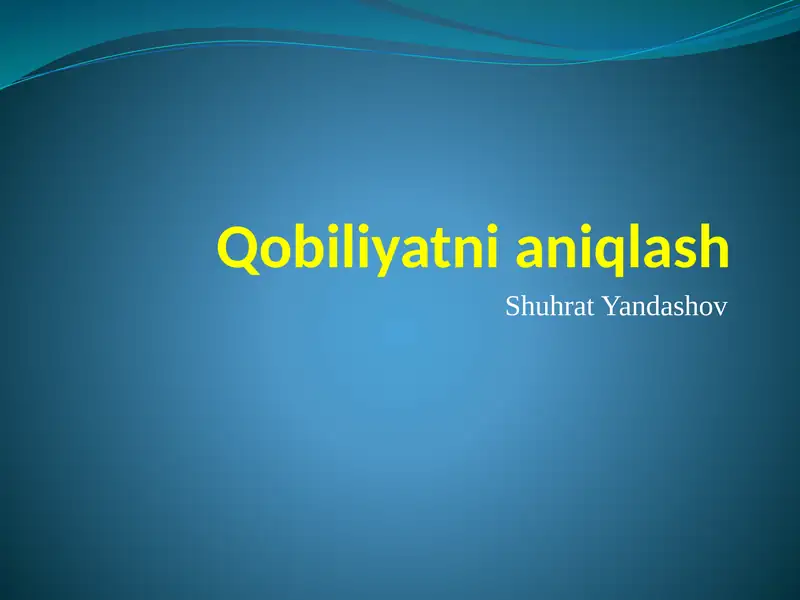 Qobiliyatni aniqlash

Shuhrat Yandashov